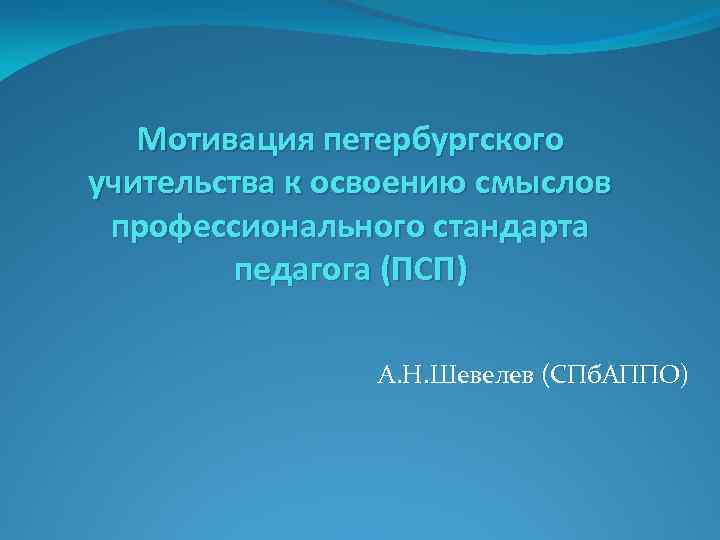 Мотивация петербургского учительства к освоению смыслов профессионального стандарта педагога (ПСП)

А.Н.Шевелев (СПбАППО)